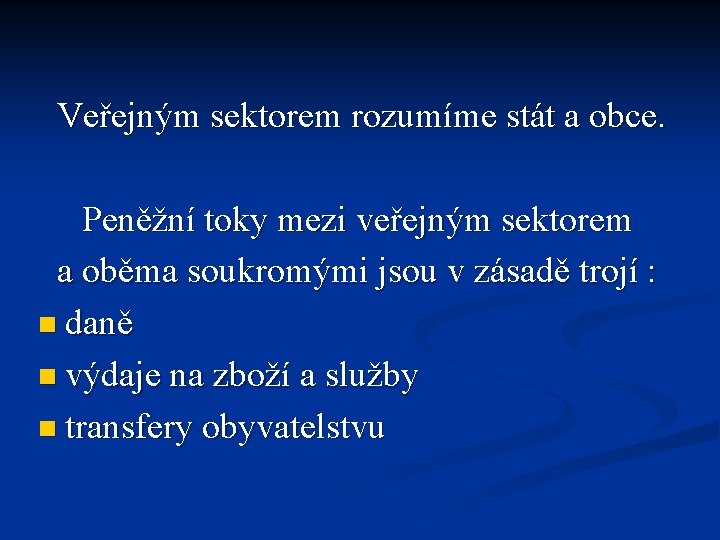 Veřejným sektorem rozumíme stát a obce.

Peněžní toky mezi veřejným sektorem a oběma soukromými jsou v zásadě trojí :

- daně
- výdaje na zboží a služby
- transfery obyvatelstvu